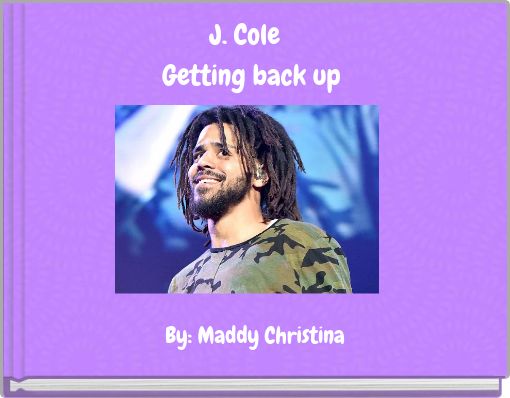 J. Cole
Getting back up

By: Maddy Christina